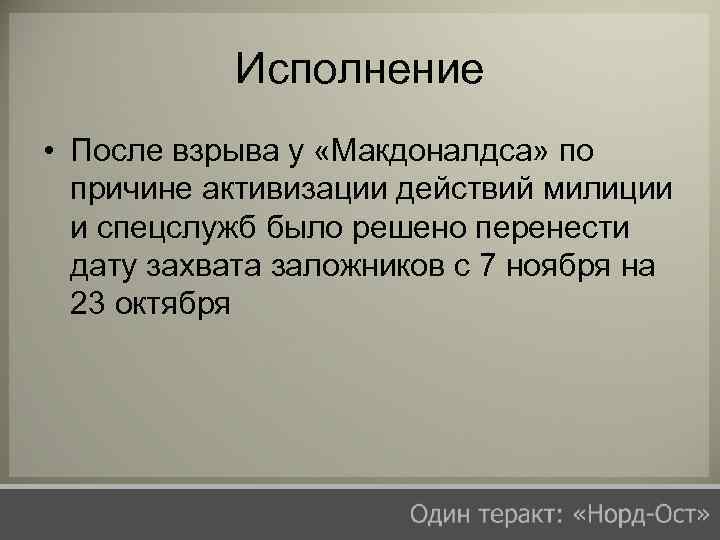 Исполнение

• После взрыва у «Макдоналдса» по причине активизации действий милиции и спецслужб было решено перенести дату захвата заложников с 7 ноября на 23 октября

Один теракт: «Норд-Ост»